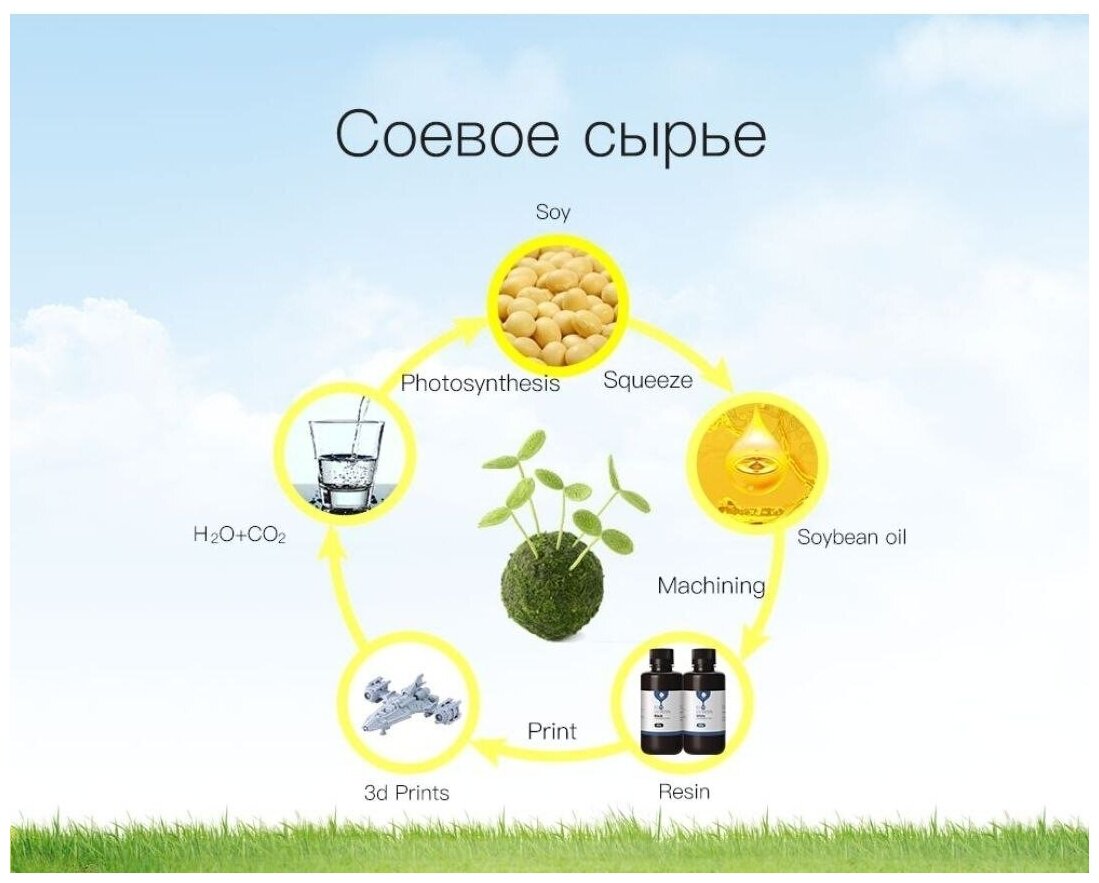 Соевое сырье

Soy

Squeeze

Soybean oil

Machining

Resin

Print

3d Prints

$H_2O+CO_2$

Photosynthesis